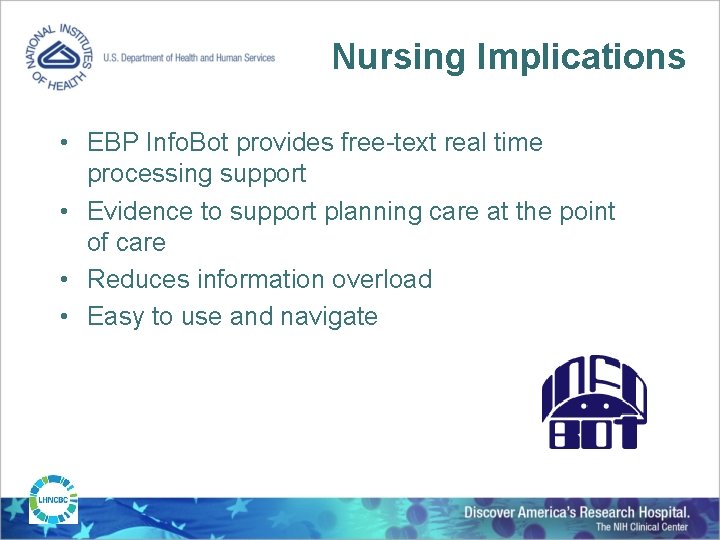 NATIONAL INSTITUTES OF HEALTH

U.S. Department of Health and Human Services

Nursing Implications

• EBP InfoBot provides free-text real time processing support
• Evidence to support planning care at the point of care
• Reduces information overload
• Easy to use and navigate

INFO BOT

LHNCBC

Discover America's Research Hospital.
The NIH Clinical Center